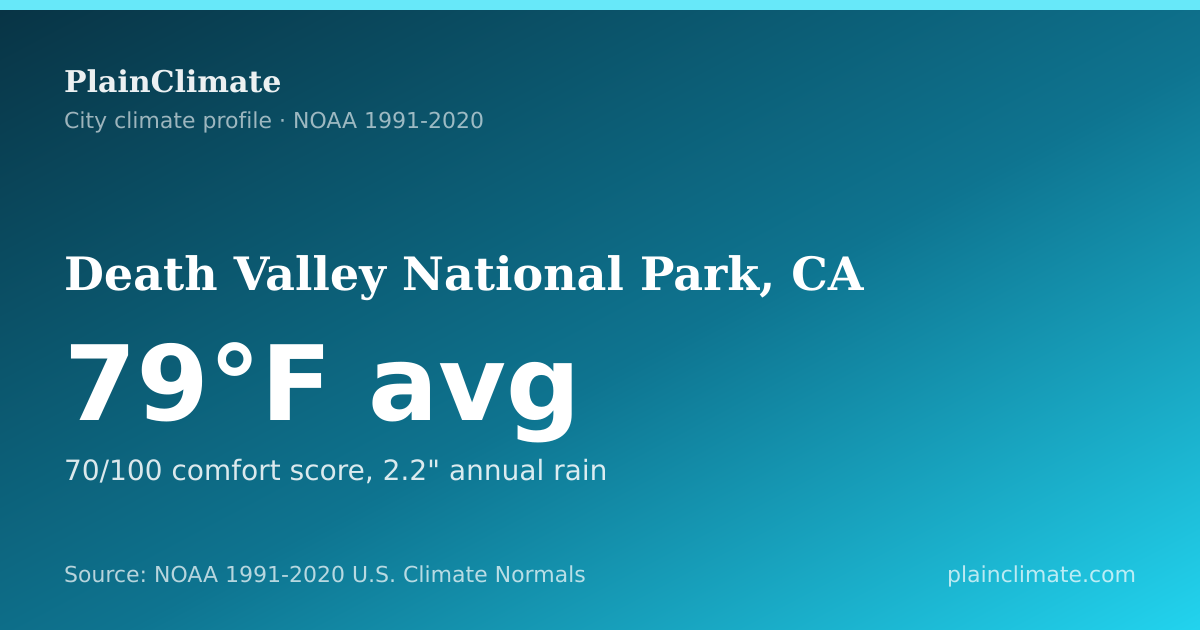 PlainClimate
City climate profile · NOAA 1991-2020

Death Valley National Park, CA

79°F avg

70/100 comfort score, 2.2" annual rain

Source: NOAA 1991-2020 U.S. Climate Normals

plainclimate.com